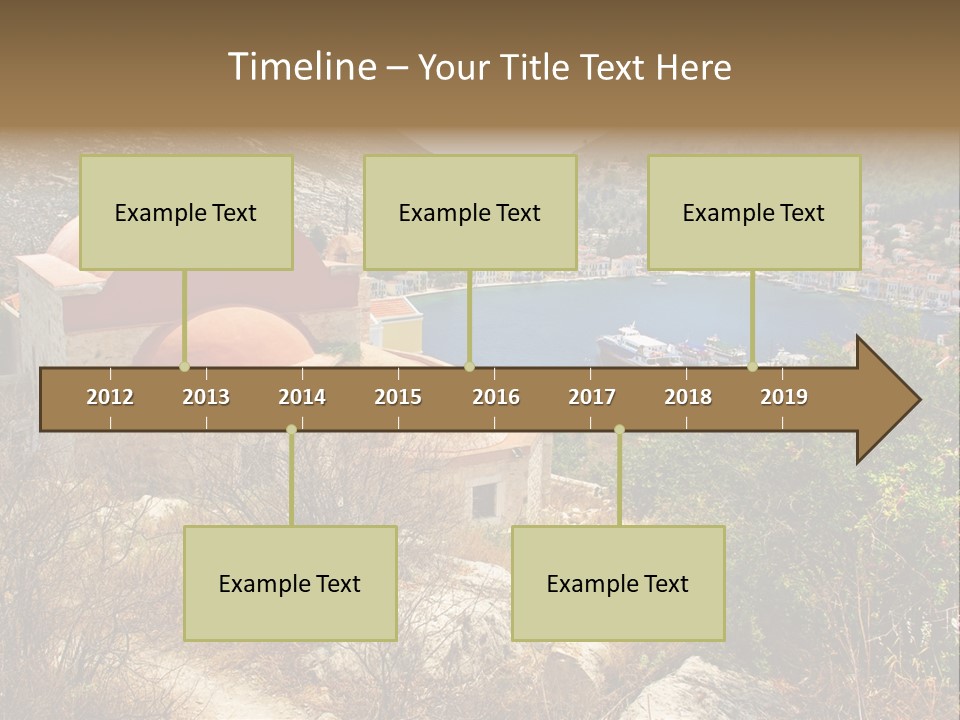 Timeline – Your Title Text Here

Example Text

Example Text

Example Text

2012 2013 2014 2015 2016 2017 2018 2019

Example Text

Example Text